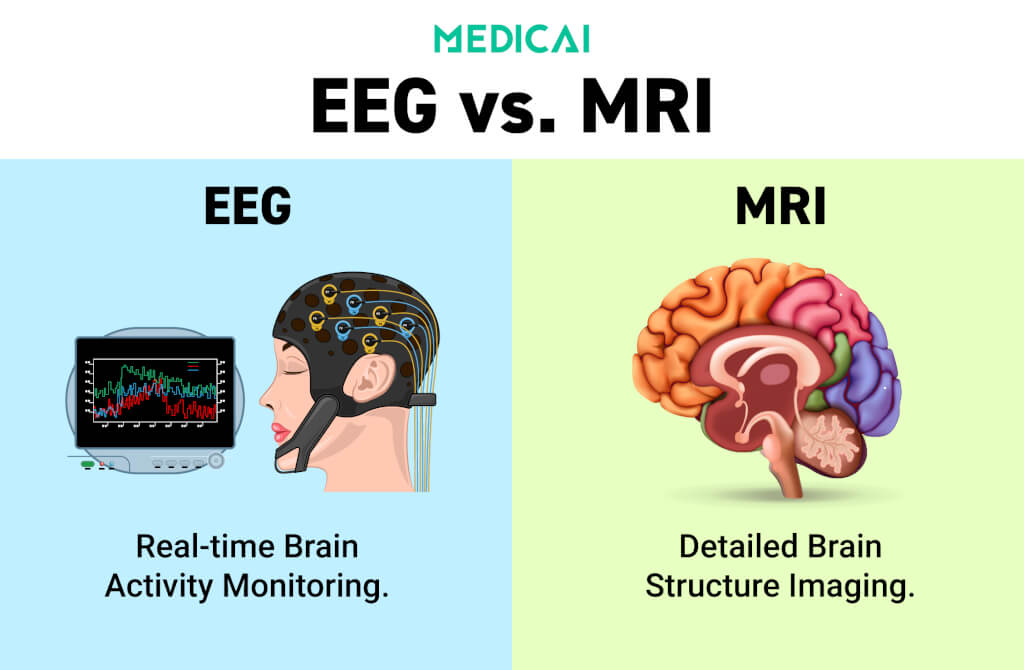 MEDICAI

EEG vs. MRI

EEG

Real-time Brain Activity Monitoring.

MRI

Detailed Brain Structure Imaging.